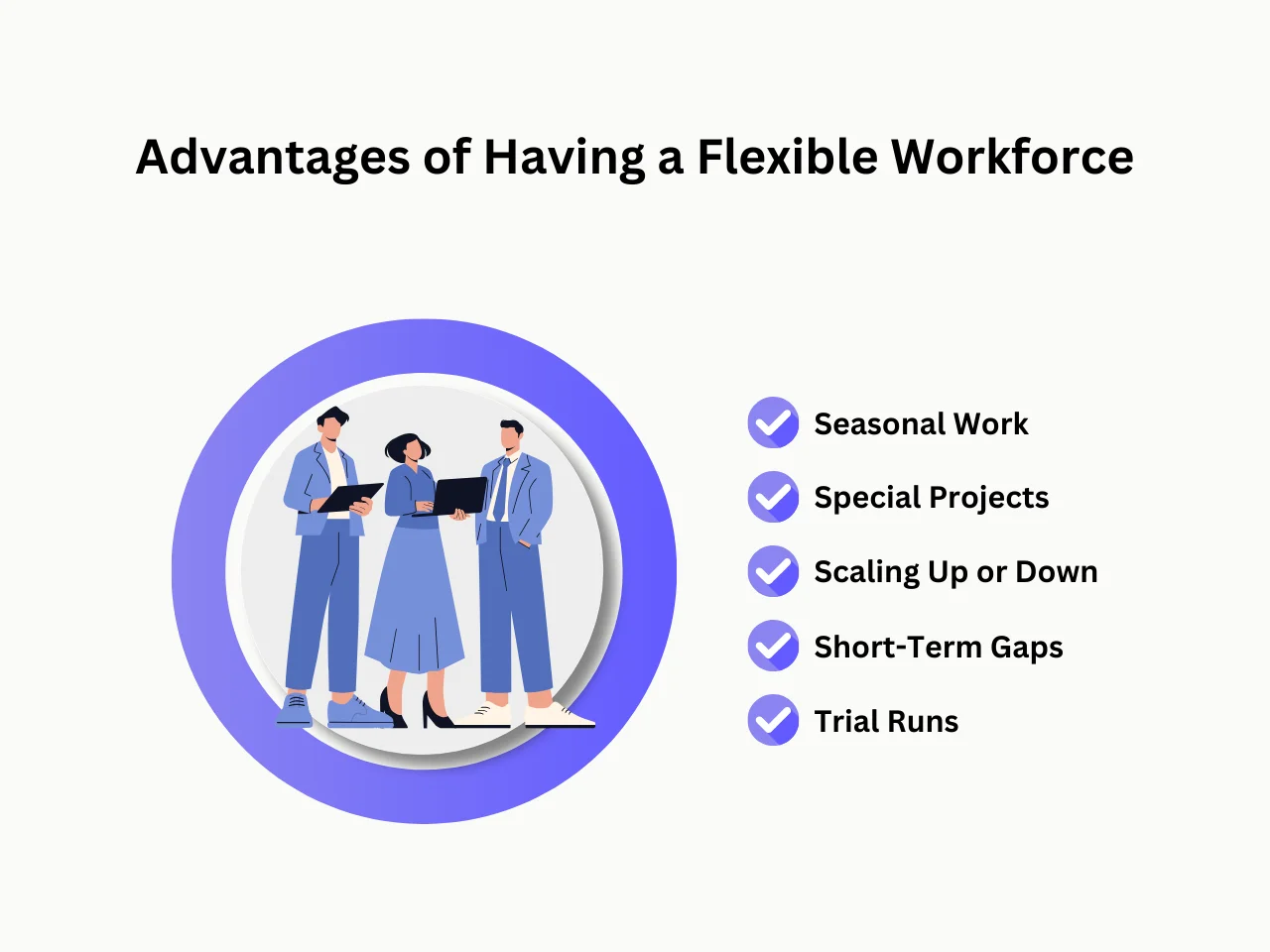 Advantages of Having a Flexible Workforce

Seasonal Work
Special Projects
Scaling Up or Down
Short-Term Gaps
Trial Runs